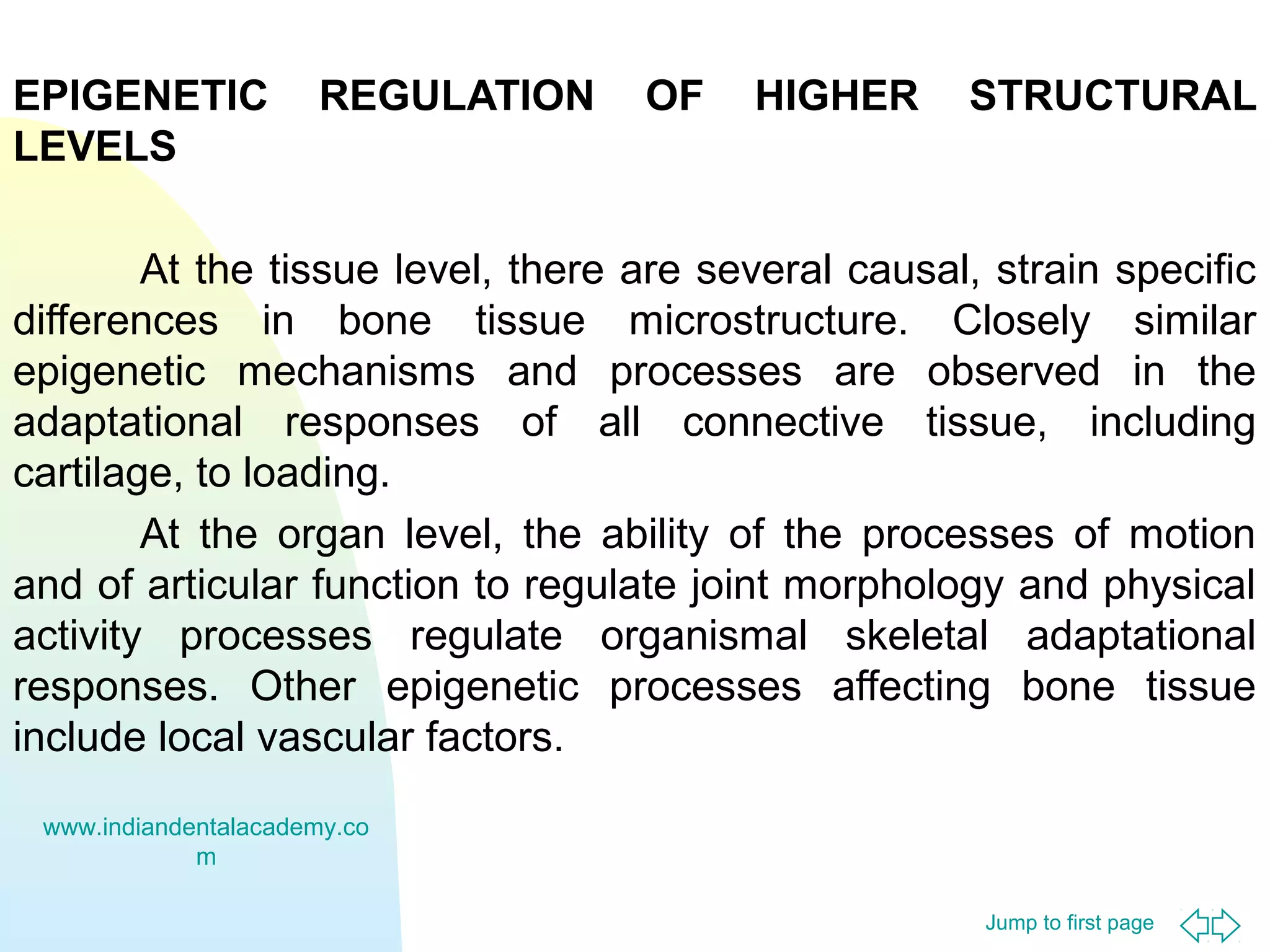 EPIGENETIC REGULATION OF HIGHER STRUCTURAL LEVELS

At the tissue level, there are several causal, strain specific differences in bone tissue microstructure. Closely similar epigenetic mechanisms and processes are observed in the adaptational responses of all connective tissue, including cartilage, to loading.

At the organ level, the ability of the processes of motion and of articular function to regulate joint morphology and physical activity processes regulate organismal skeletal adaptational responses. Other epigenetic processes affecting bone tissue include local vascular factors.

www.indiandentalacademy.com

Jump to first page